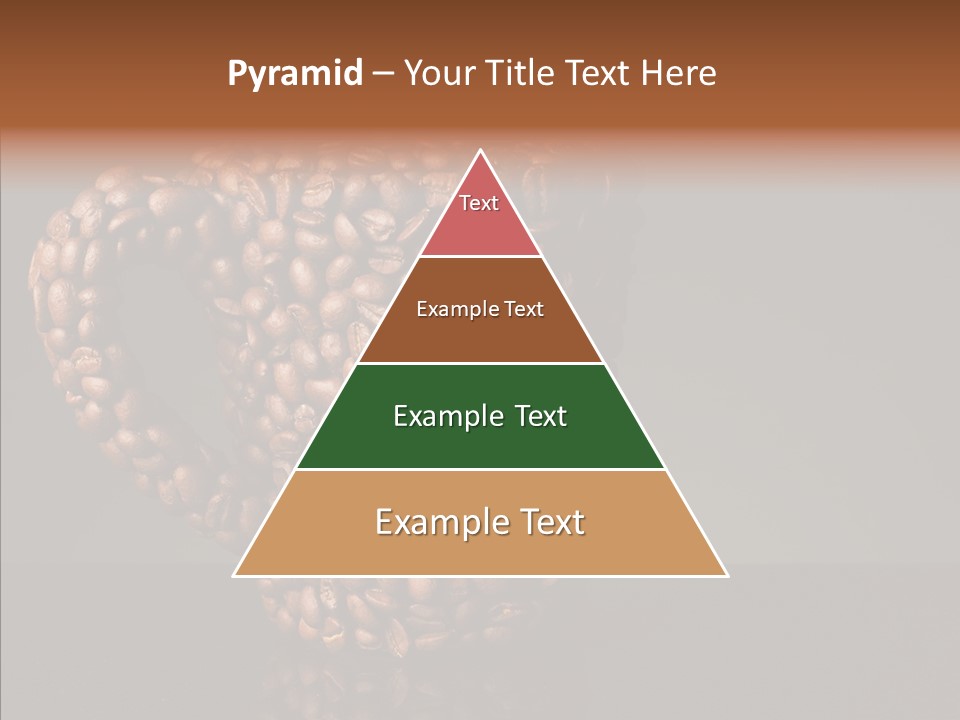 Pyramid – Your Title Text Here

Text

Example Text

Example Text

Example Text